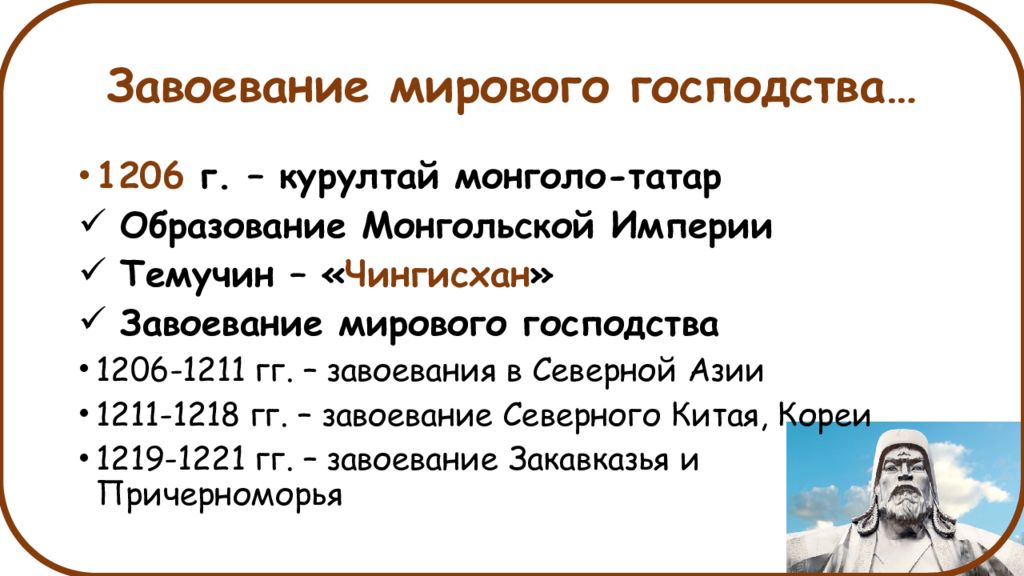 Завоевание мирового господства…

• 1206 г. – курултай монголо-татар
✓ Образование Монгольской Империи
✓ Темучин – «Чингисхан»
✓ Завоевание мирового господства
• 1206-1211 гг. – завоевания в Северной Азии
• 1211-1218 гг. – завоевание Северного Китая, Кореи
• 1219-1221 гг. – завоевание Закавказья и Причерноморья